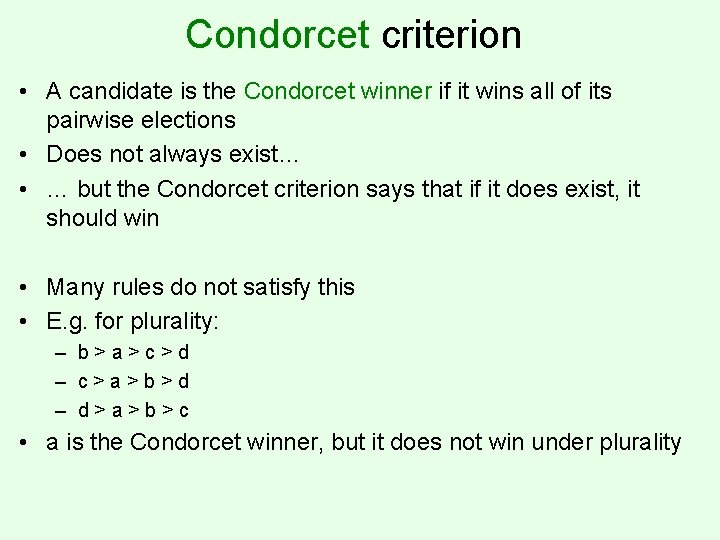 Condorcet criterion

• A candidate is the Condorcet winner if it wins all of its pairwise elections
• Does not always exist…
• … but the Condorcet criterion says that if it does exist, it should win

• Many rules do not satisfy this
• E.g. for plurality:
  – b > a > c > d
  – c > a > b > d
  – d > a > b > c
• a is the Condorcet winner, but it does not win under plurality